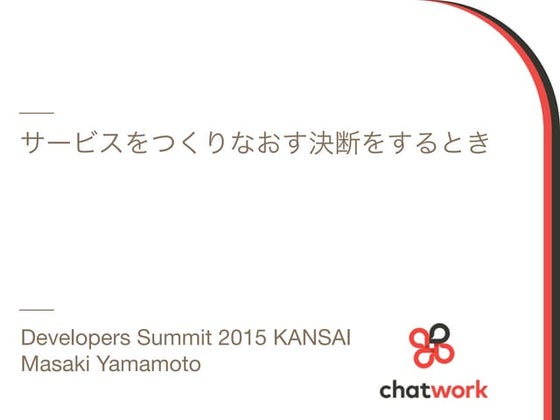 サービスをつくりなおす決断をするとき

Developers Summit 2015 KANSAI
Masaki Yamamoto

chatwork